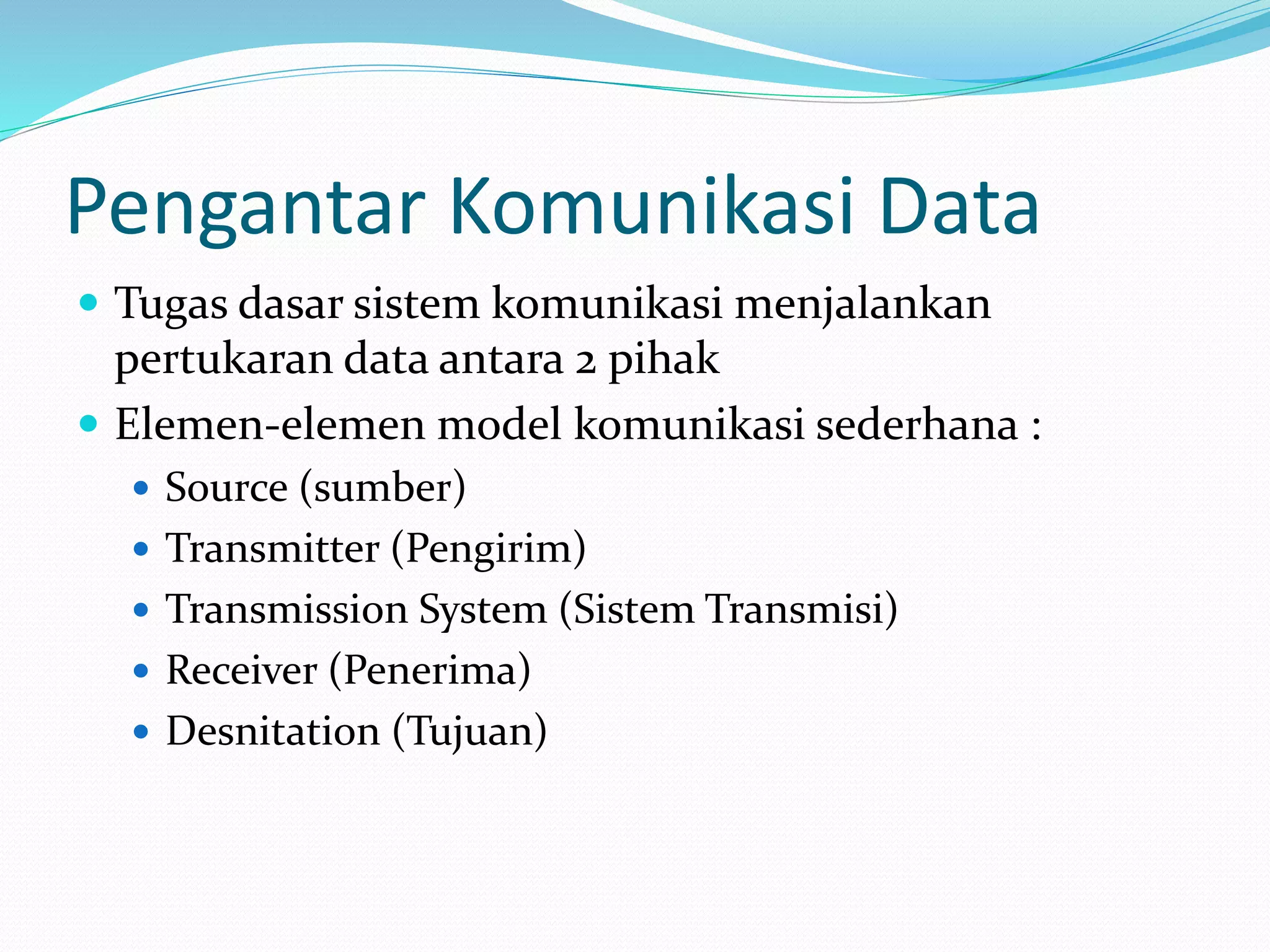 Pengantar Komunikasi Data

- Tugas dasar sistem komunikasi menjalankan pertukaran data antara 2 pihak
- Elemen-elemen model komunikasi sederhana :
  - Source (sumber)
  - Transmitter (Pengirim)
  - Transmission System (Sistem Transmisi)
  - Receiver (Penerima)
  - Desnitation (Tujuan)